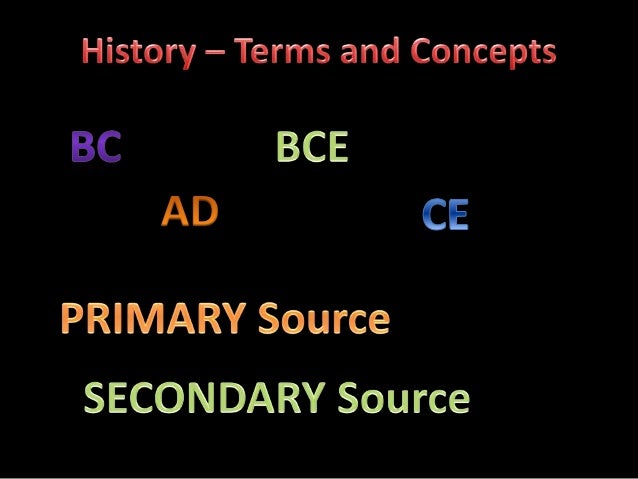 History – Terms and Concepts

BC

BCE

AD

CE

PRIMARY Source

SECONDARY Source